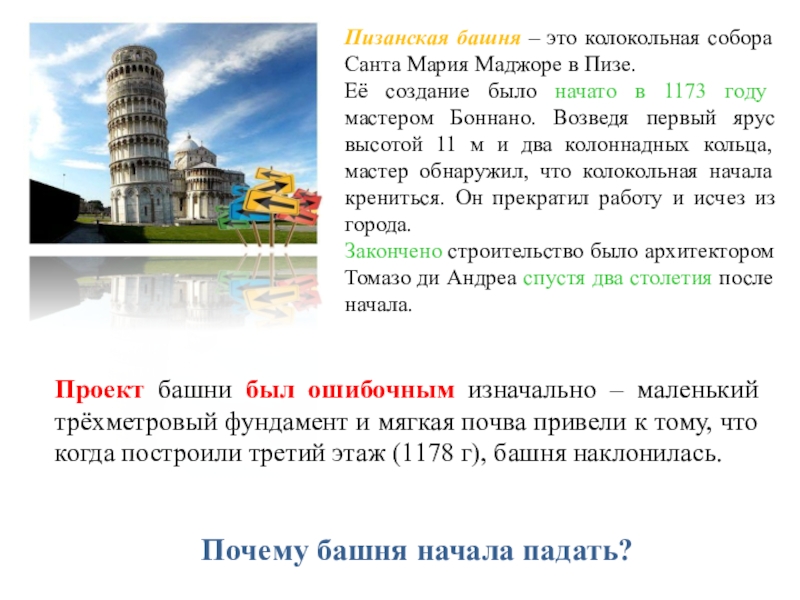 Пизанская башня – это колокольная собора Санта Мария Маджоре в Пизе.
Её создание было начато в 1173 году мастером Боннано. Возведя первый ярус высотой 11 м и два колоннадных кольца, мастер обнаружил, что колокольная начала крениться. Он прекратил работу и исчез из города.
Закончено строительство было архитектором Томазо ди Андреа спустя два столетия после начала.

Проект башни был ошибочным изначально – маленький трёхметровый фундамент и мягкая почва привели к тому, что когда построили третий этаж (1178 г), башня наклонилась.

Почему башня начала падать?